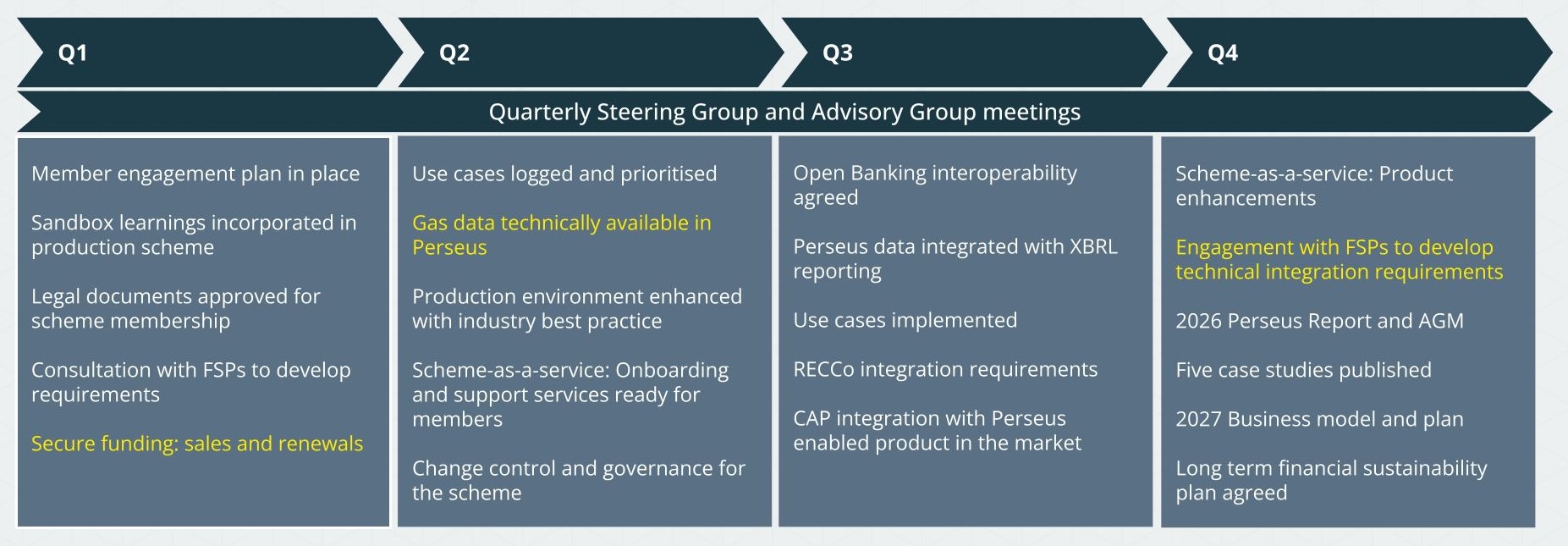 Q1

Q2

Q3

Q4

Quarterly Steering Group and Advisory Group meetings

Member engagement plan in place

Sandbox learnings incorporated in production scheme

Legal documents approved for scheme membership

Consultation with FSPs to develop requirements

Secure funding: sales and renewals

Use cases logged and prioritised

Gas data technically available in Perseus

Production environment enhanced with industry best practice

Scheme-as-a-service: Onboarding and support services ready for members

Change control and governance for the scheme

Open Banking interoperability agreed

Perseus data integrated with XBRL reporting

Use cases implemented

RECCo integration requirements

CAP integration with Perseus enabled product in the market

Scheme-as-a-service: Product enhancements

Engagement with FSPs to develop technical integration requirements

2026 Perseus Report and AGM

Five case studies published

2027 Business model and plan

Long term financial sustainability plan agreed